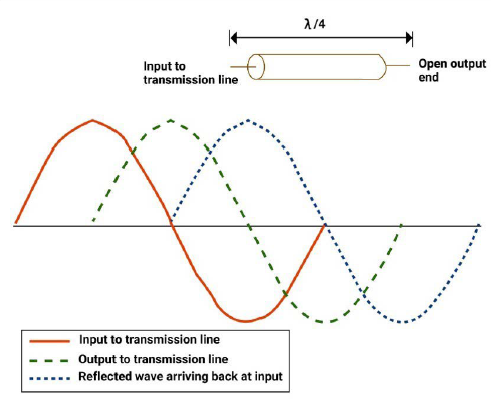 $\lambda/4$

Input to transmission line

Open output end

Input to transmission line
Output to transmission line
Reflected wave arriving back at input